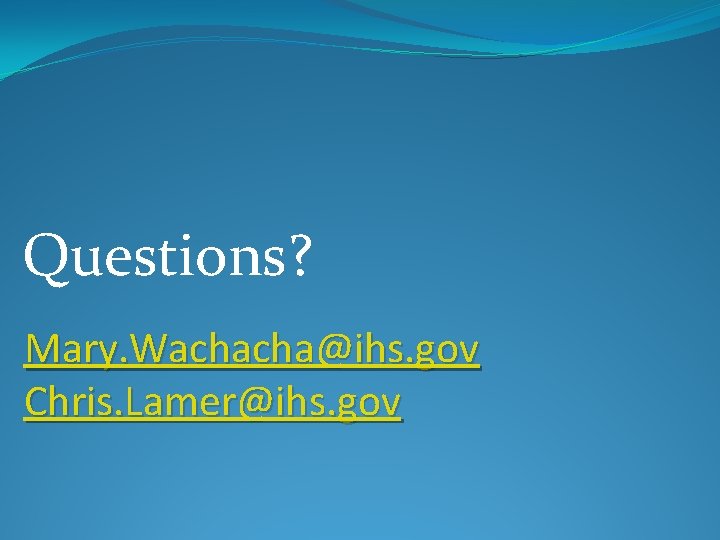 Questions?

Mary.Wachacha@ihs.gov
Chris.Lamer@ihs.gov